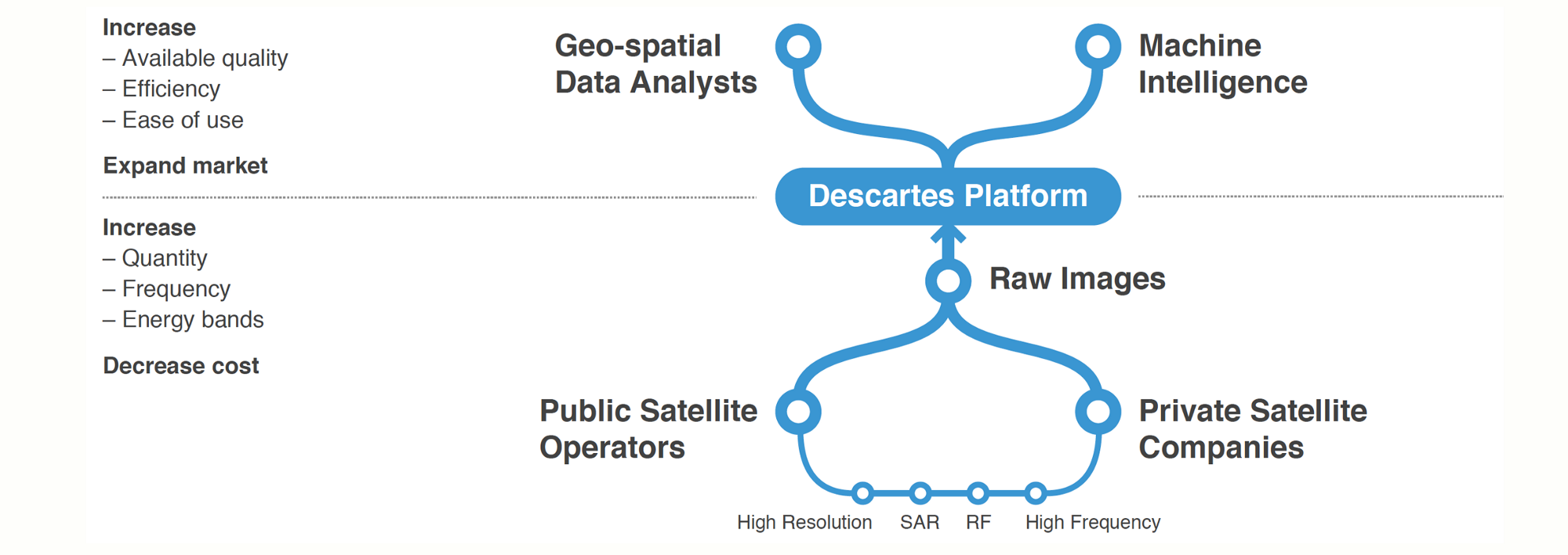 Increase
– Available quality
– Efficiency
– Ease of use

Expand market

Increase
– Quantity
– Frequency
– Energy bands

Decrease cost

Geo-spatial Data Analysts

Machine Intelligence

Descartes Platform

Raw Images

Public Satellite Operators

Private Satellite Companies

High Resolution SAR RF High Frequency